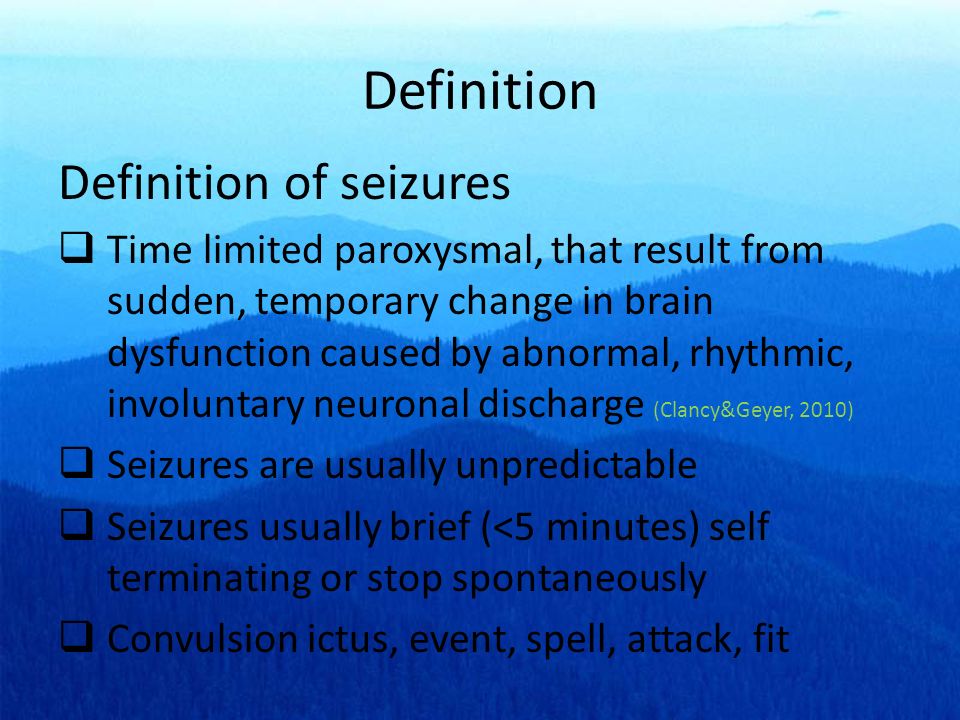 Definition

Definition of seizures

❑ Time limited paroxysmal, that result from sudden, temporary change in brain dysfunction caused by abnormal, rhythmic, involuntary neuronal discharge (Clancy&Geyer, 2010)

❑ Seizures are usually unpredictable

❑ Seizures usually brief (<5 minutes) self terminating or stop spontaneously

❑ Convulsion ictus, event, spell, attack, fit